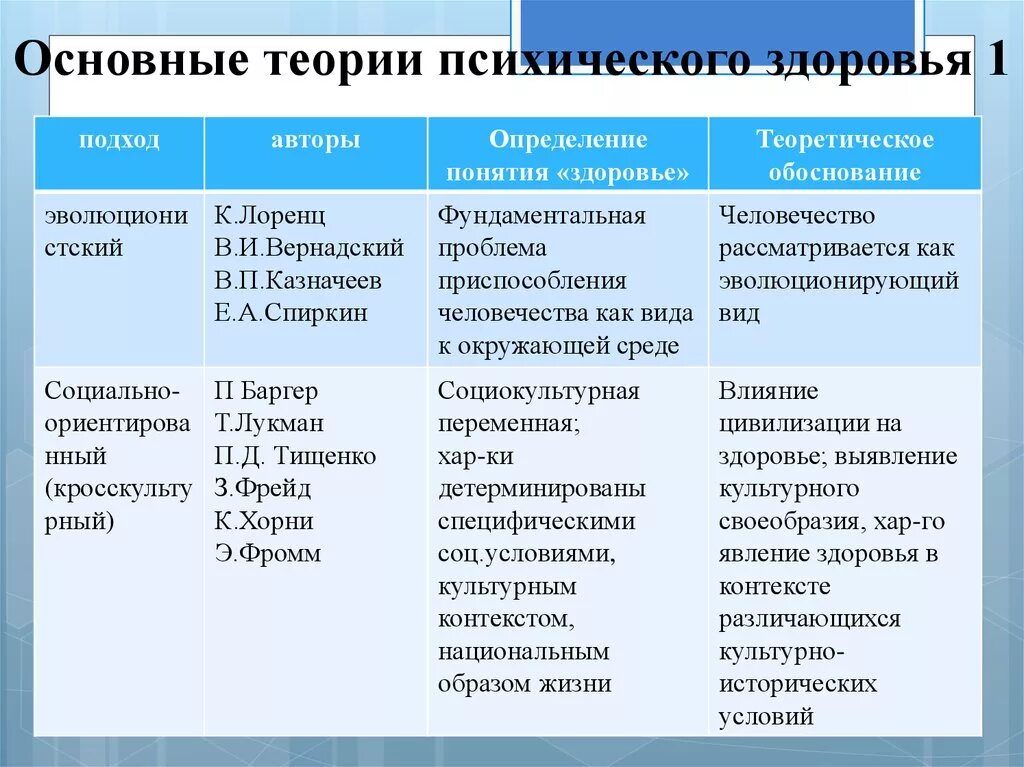 Основные теории психического здоровья 1

| подход | авторы | Определение понятия «здоровье» | Теоретическое обоснование |
|---|---|---|---|
| эволюционистский | К.Лоренц В.И.Вернадский В.П.Казначеев Е.А.Спиркин | Фундаментальная проблема приспособления человечества как вида к окружающей среде | Человечество рассматривается как эволюционирующий вид |
| Социально-ориентированный (кросскультурный) | П Баргер Т.Лукман П.Д. Тищенко З.Фрейд К.Хорни Э.Фромм | Социокультурная переменная; хар-ки детерминированы специфическими соц.условиями, культурным контекстом, национальным образом жизни | Влияние цивилизации на здоровье; выявление культурного своеобразия, хар-го явление здоровья в контексте различающихся культурно-исторических условий |